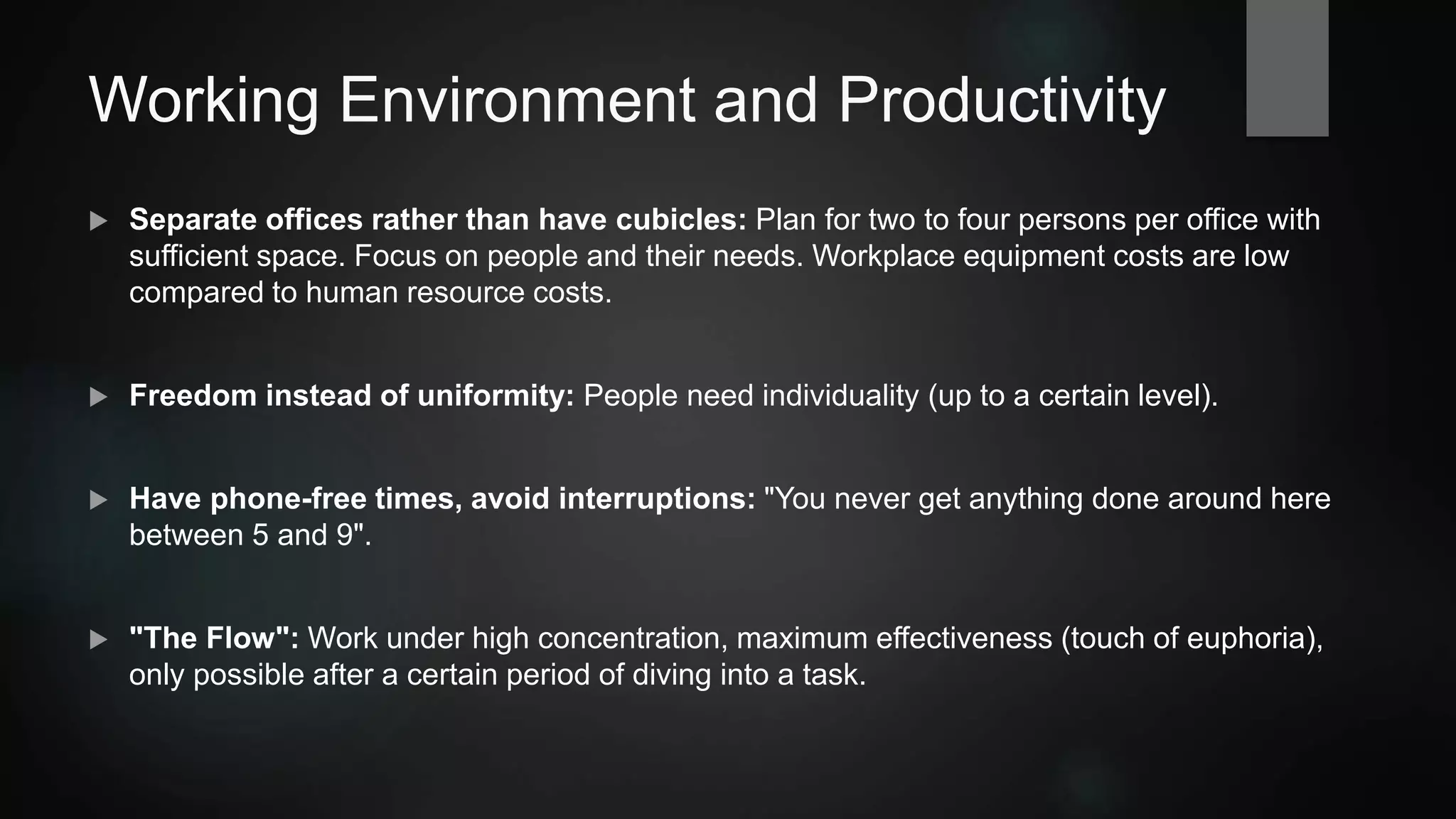 Working Environment and Productivity

▶ Separate offices rather than have cubicles: Plan for two to four persons per office with sufficient space. Focus on people and their needs. Workplace equipment costs are low compared to human resource costs.

▶ Freedom instead of uniformity: People need individuality (up to a certain level).

▶ Have phone-free times, avoid interruptions: "You never get anything done around here between 5 and 9".

▶ "The Flow": Work under high concentration, maximum effectiveness (touch of euphoria), only possible after a certain period of diving into a task.